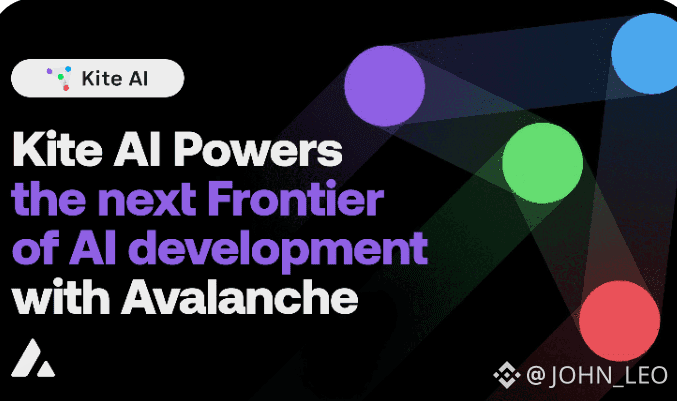 Kite AI

Kite AI Powers the next Frontier of AI development with Avalanche

@JOHN_LEO